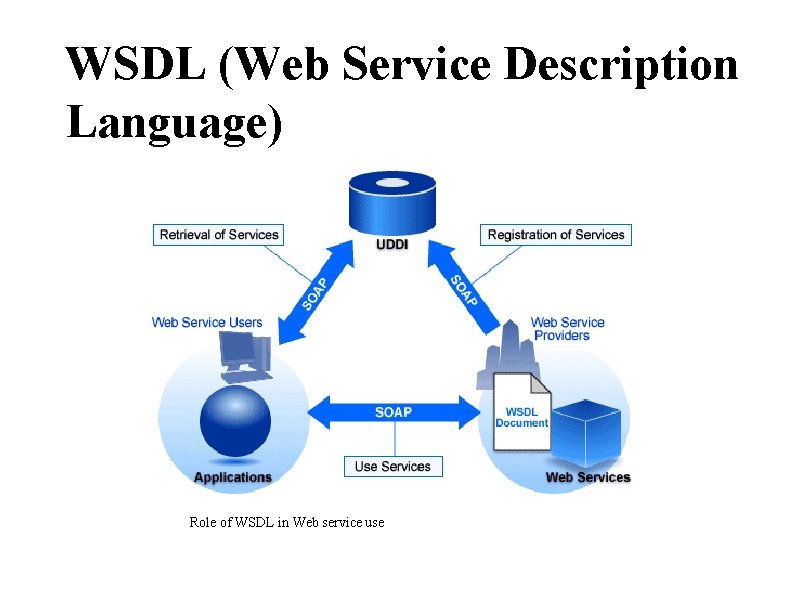 WSDL (Web Service Description Language)

Retrieval of Services

UDDI

Registration of Services

SOAP

SOAP

Web Service Users

Web Service Providers

SOAP

WSDL Document

Applications

Use Services

Web Services

Role of WSDL in Web service use